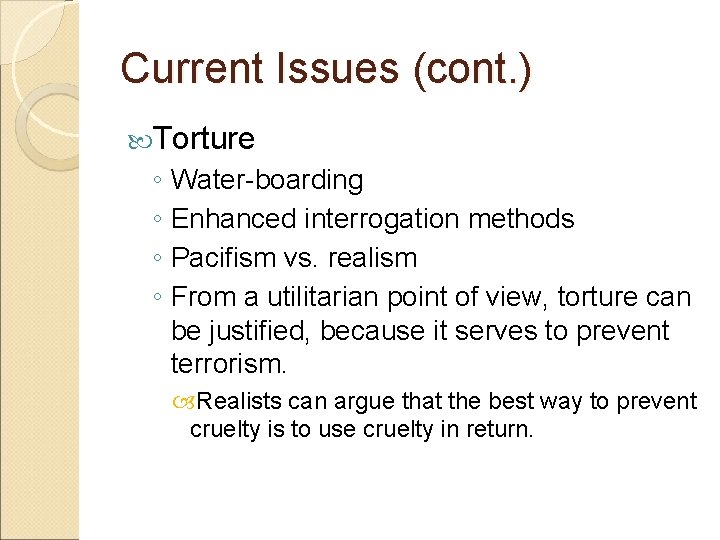 Current Issues (cont.)

Torture

◦ Water-boarding
◦ Enhanced interrogation methods
◦ Pacifism vs. realism
◦ From a utilitarian point of view, torture can be justified, because it serves to prevent terrorism.

Realists can argue that the best way to prevent cruelty is to use cruelty in return.